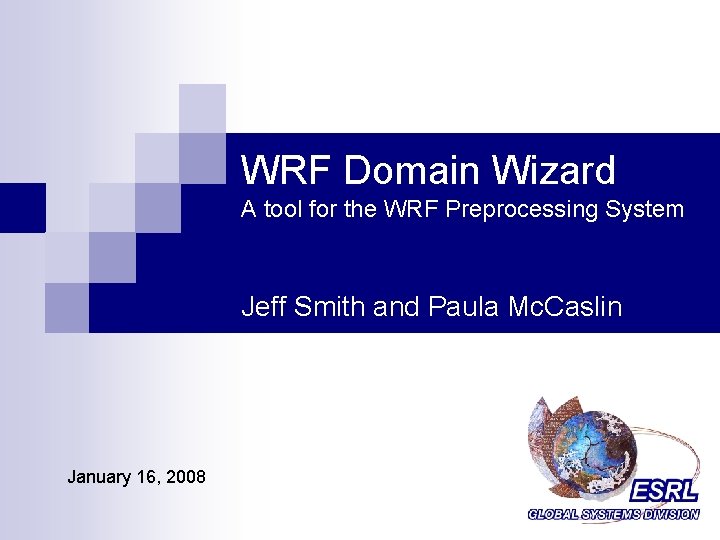 WRF Domain Wizard
A tool for the WRF Preprocessing System

Jeff Smith and Paula McCaslin

January 16, 2008

ESRL
GLOBAL SYSTEMS DIVISION